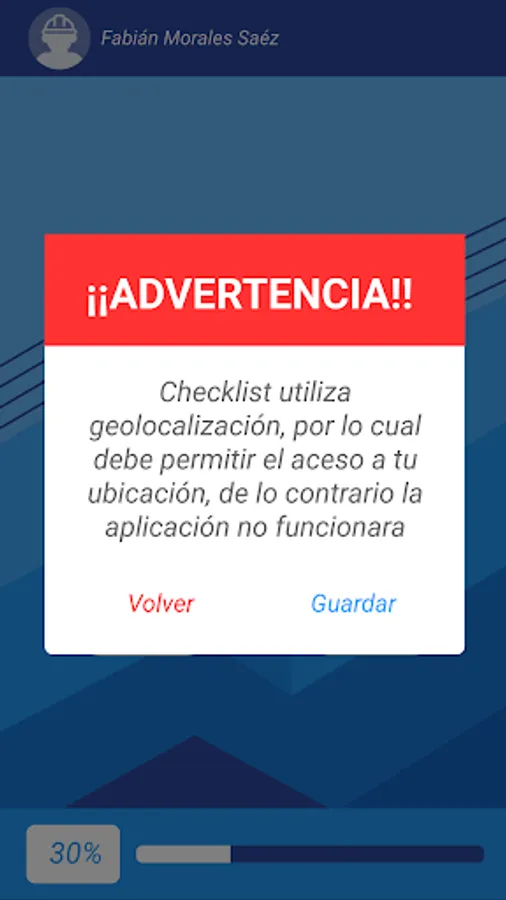 Fabián Morales Saéz

¡¡ADVERTENCIA!!

Checklist utiliza geolocalización, por lo cual debe permitir el aceso a tu ubicación, de lo contrario la aplicación no funcionara

Volver

Guardar

30%